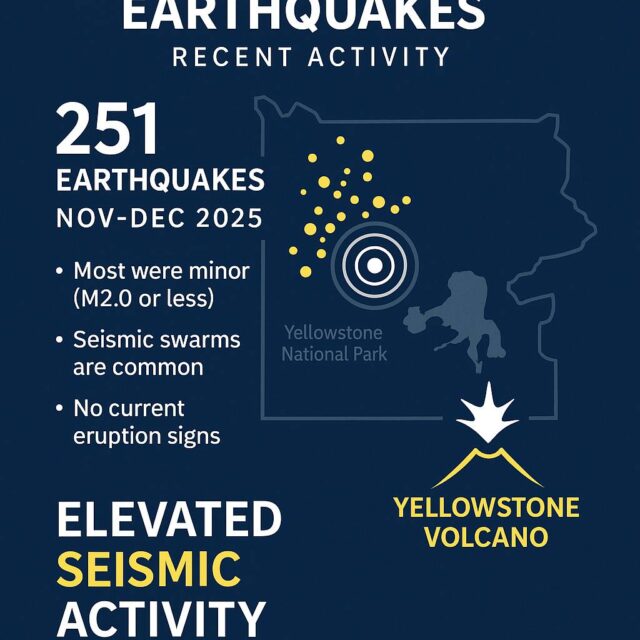 EARTHQUAKES
RECENT ACTIVITY

251
EARTHQUAKES
NOV-DEC 2025

• Most were minor (M2.0 or less)
• Seismic swarms are common
• No current eruption signs

Yellowstone National Park

YELLOWSTONE VOLCANO

ELEVATED SEISMIC ACTIVITY